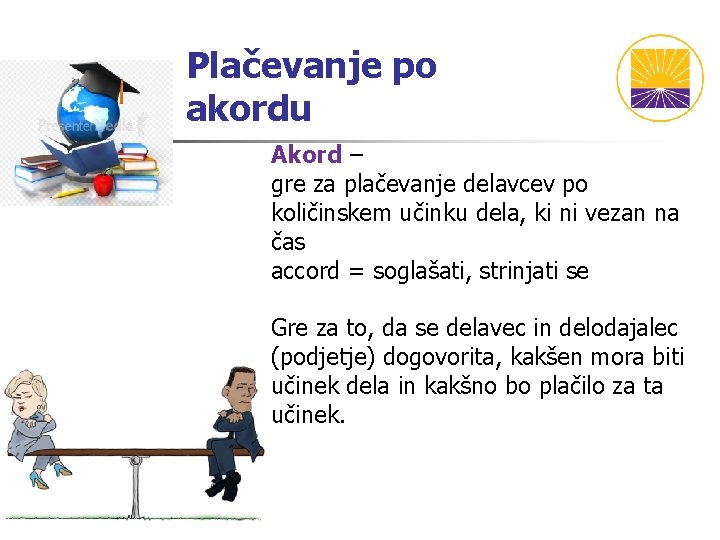 Plačevanje po akordu

Akord –
gre za plačevanje delavcev po količinskem učinku dela, ki ni vezan na čas
accord = soglašati, strinjati se

Gre za to, da se delavec in delodajalec (podjetje) dogovorita, kakšen mora biti učinek dela in kakšno bo plačilo za ta učinek.

PresenterMedia